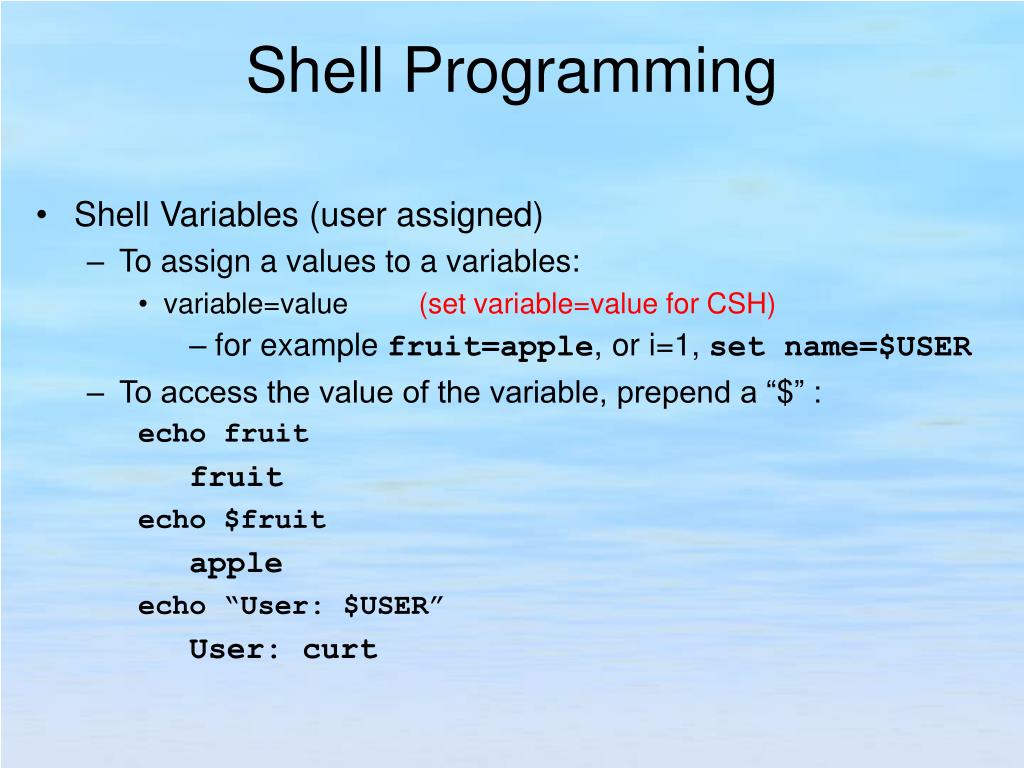 Shell Programming

• Shell Variables (user assigned)
– To assign a values to a variables:
• variable=value (set variable=value for CSH)
– for example fruit=apple, or i=1, set name=$USER
– To access the value of the variable, prepend a “$” :
echo fruit
fruit
echo $fruit
apple
echo “User: $USER”
User: curt